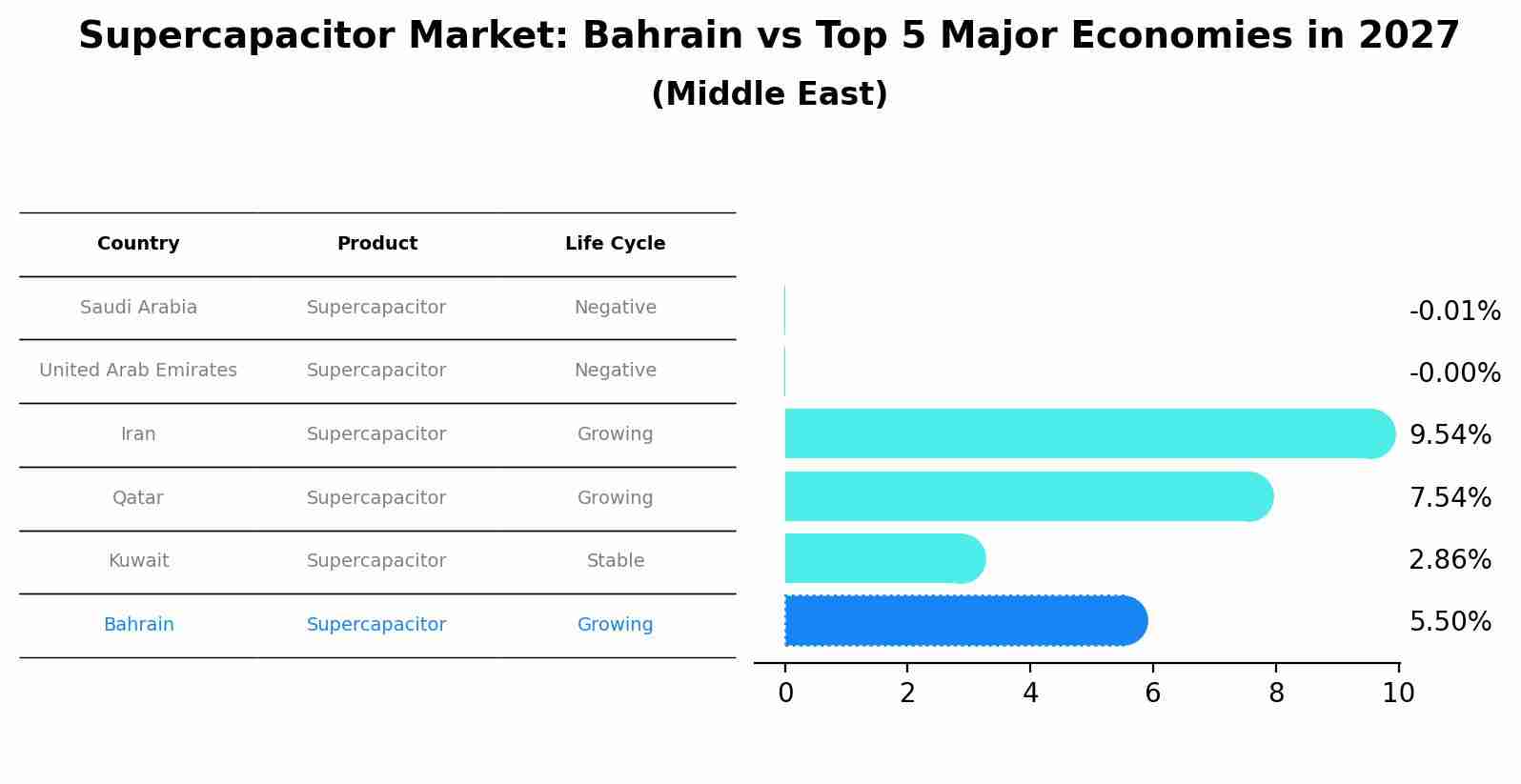 Supercapacitor Market: Bahrain vs Top 5 Major Economies in 2027
(Middle East)

| Country | Product | Life Cycle |
|---|---|---|
| Saudi Arabia | Supercapacitor | Negative |
| United Arab Emirates | Supercapacitor | Negative |
| Iran | Supercapacitor | Growing |
| Qatar | Supercapacitor | Growing |
| Kuwait | Supercapacitor | Stable |
| Bahrain | Supercapacitor | Growing |

-0.01%
-0.00%
9.54%
7.54%
2.86%
5.50%

0 2 4 6 8 10